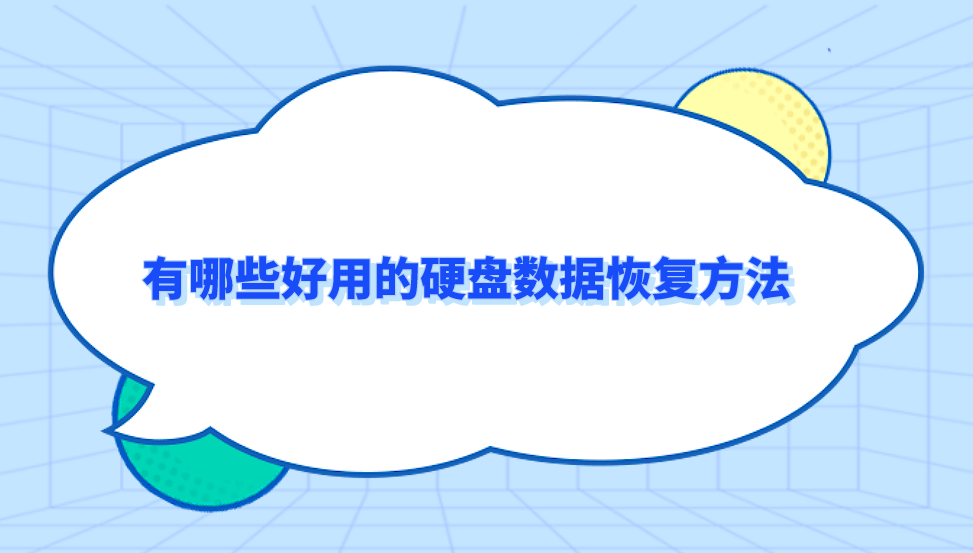 有哪些好用的硬盘数据恢复方法